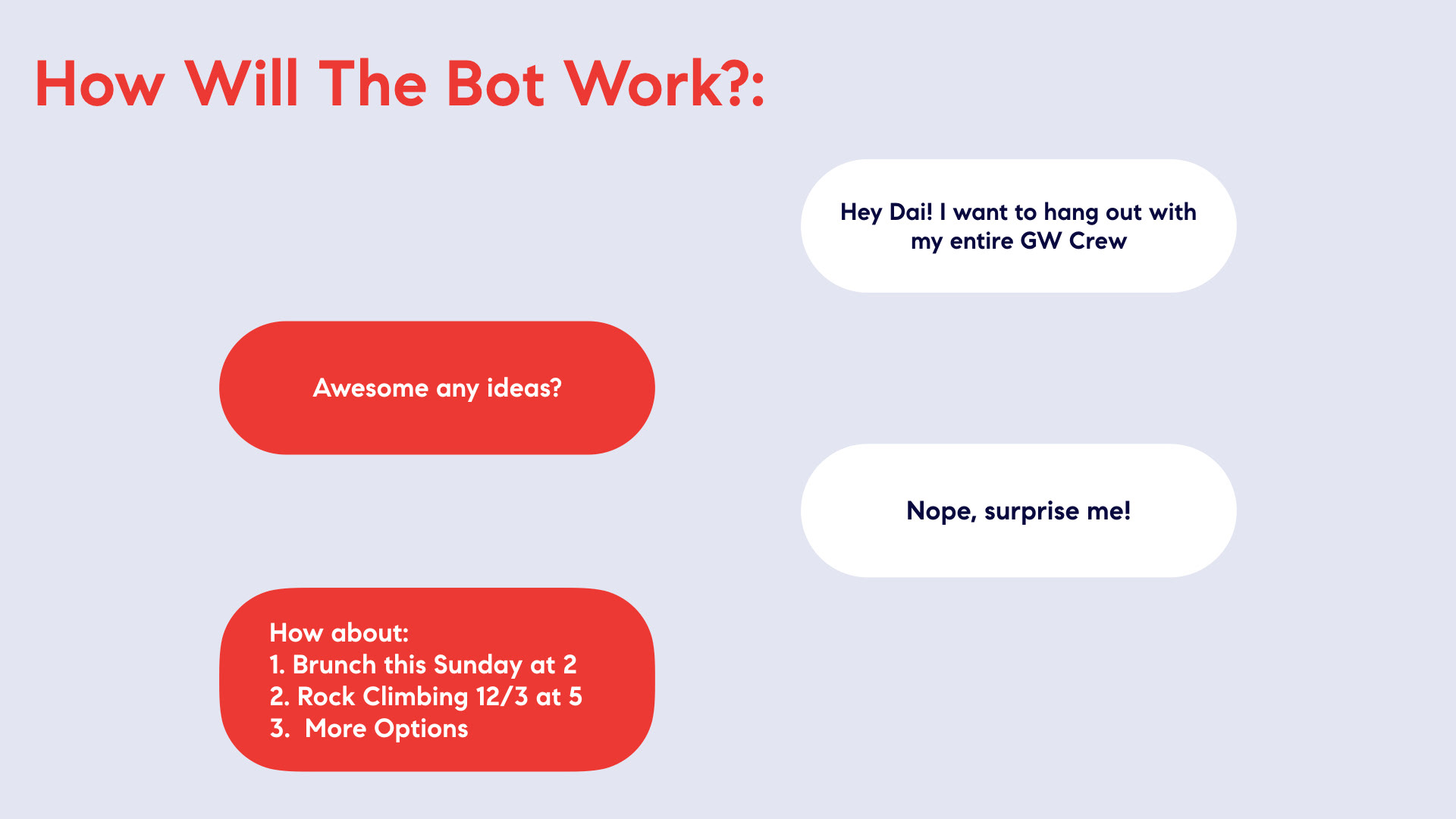 How Will The Bot Work?:

Hey Dai! I want to hang out with my entire GW Crew

Awesome any ideas?

Nope, surprise me!

How about:
1. Brunch this Sunday at 2
2. Rock Climbing 12/3 at 5
3. More Options